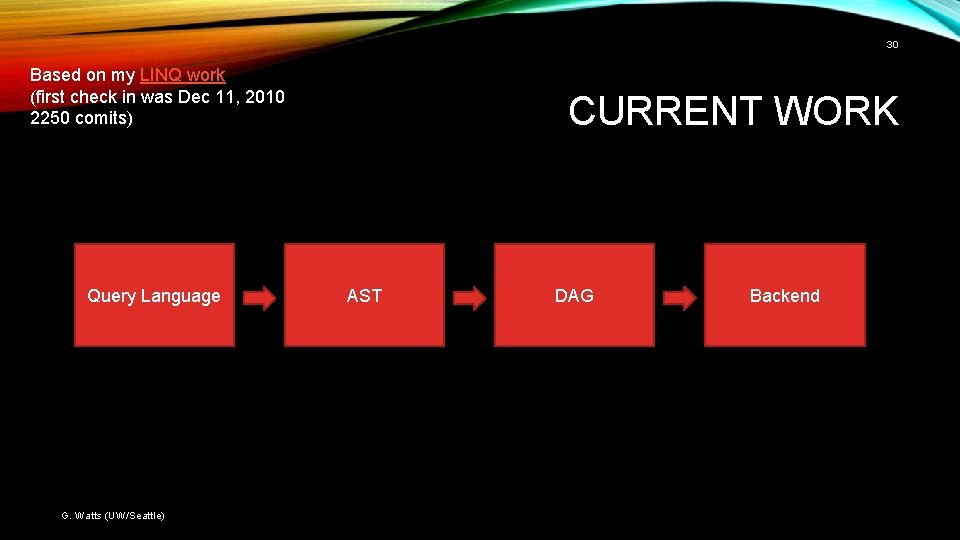 30

Based on my LINQ work
(first check in was Dec 11, 2010
2250 comits)

CURRENT WORK

Query Language

AST

DAG

Backend

G. Watts (UW/Seattle)